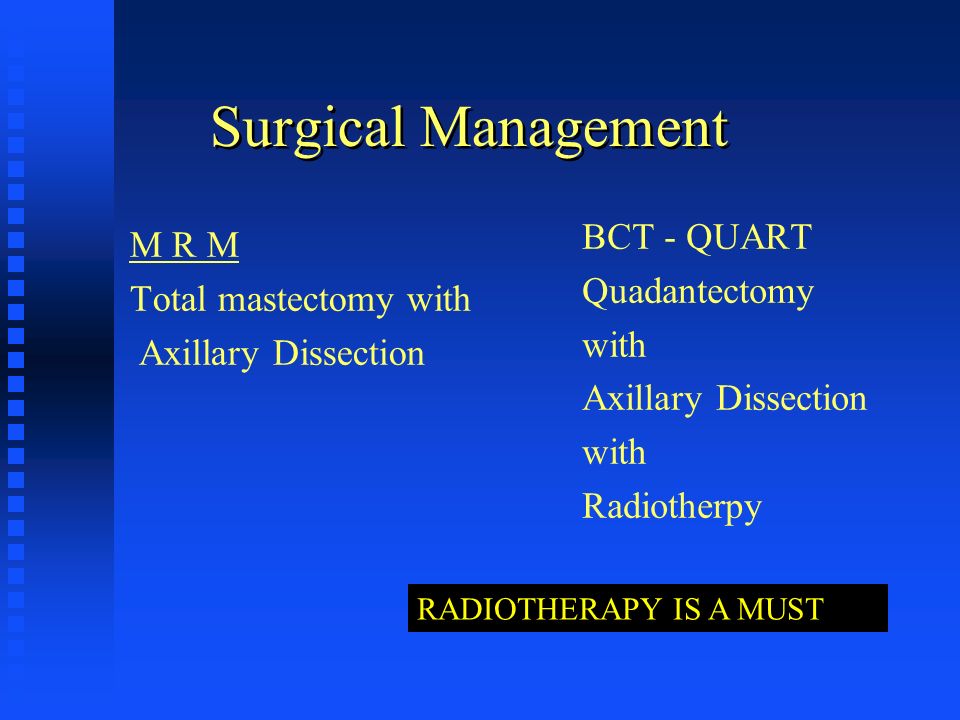 Surgical Management

M R M
Total mastectomy with
Axillary Dissection

BCT - QUART
Quadantectomy
with
Axillary Dissection
with
Radiotherpy

RADIOTHERAPY IS A MUST